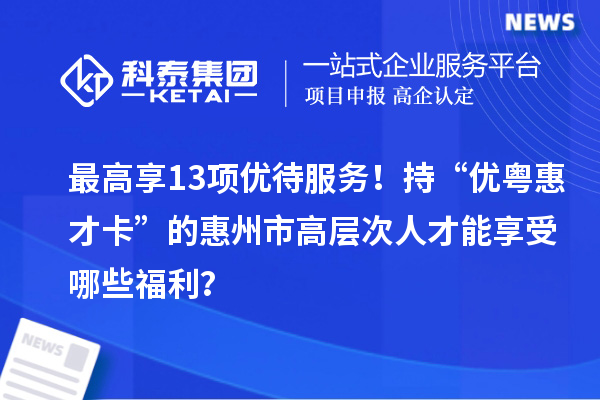 NEWS

科泰集团
KETAI

一站式企业服务平台
项目申报 高企认定

最高享13项优待服务！持“优粤惠才卡”的惠州市高层次人才能享受哪些福利?

NEWS